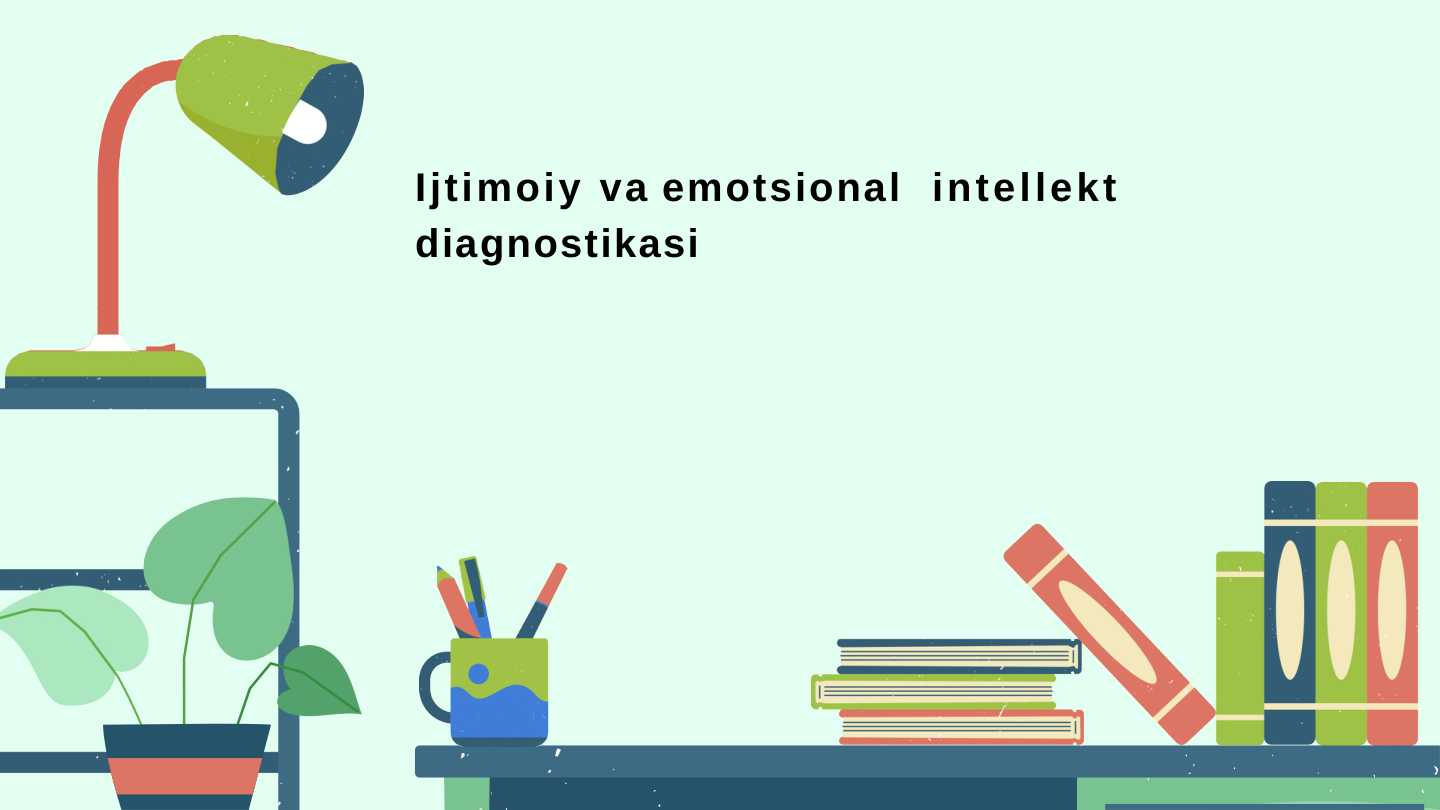 Ijtimoiy va emotsional intellekt diagnostikasi